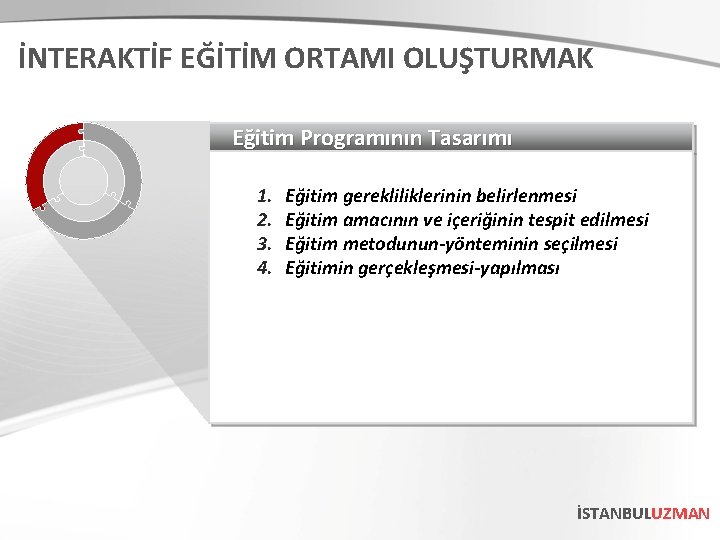 İNTERAKTİF EĞİTİM ORTAMI OLUŞTURMAK

Eğitim Programının Tasarımı

1. Eğitim gerekliliklerinin belirlenmesi
2. Eğitim amacının ve içeriğinin tespit edilmesi
3. Eğitim metodunun-yönteminin seçilmesi
4. Eğitimin gerçekleşmesi-yapılması

İSTANBULUZMAN